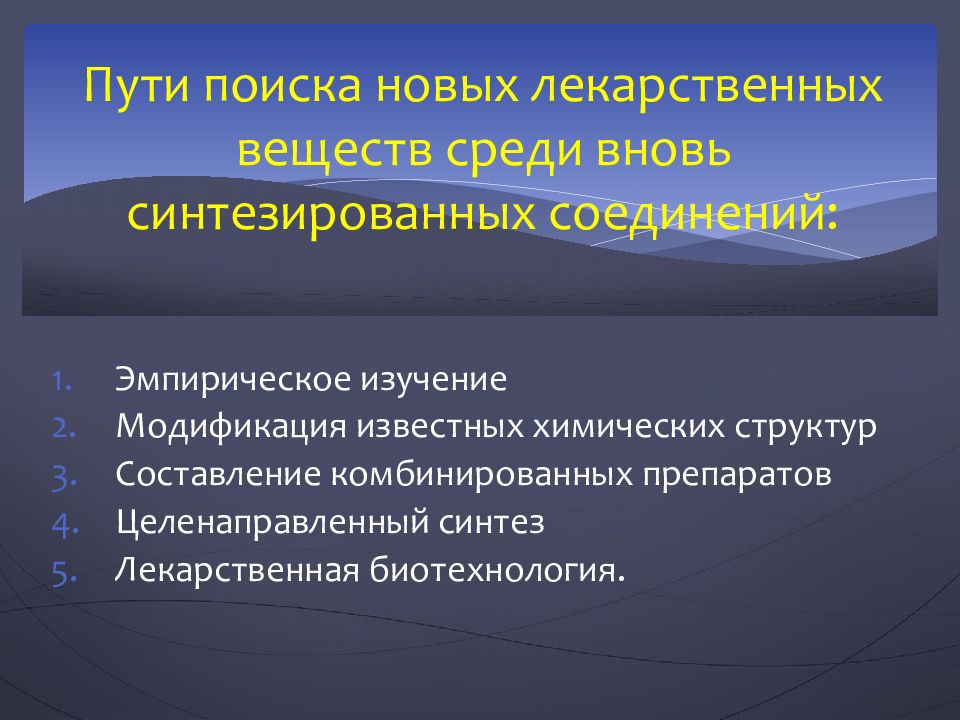 Пути поиска новых лекарственных веществ среди вновь синтезированных соединений:

1. Эмпирическое изучение
2. Модификация известных химических структур
3. Составление комбинированных препаратов
4. Целенаправленный синтез
5. Лекарственная биотехнология.